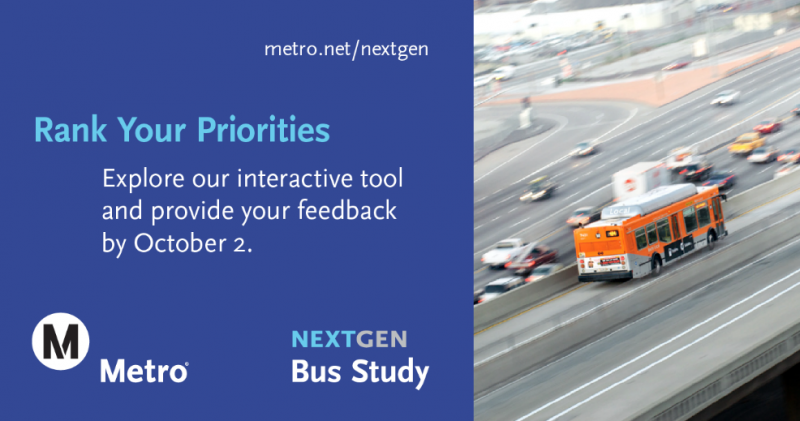 metro.net/nextgen

Rank Your Priorities

Explore our interactive tool and provide your feedback by October 2.

M

Metro

NEXTGEN
Bus Study